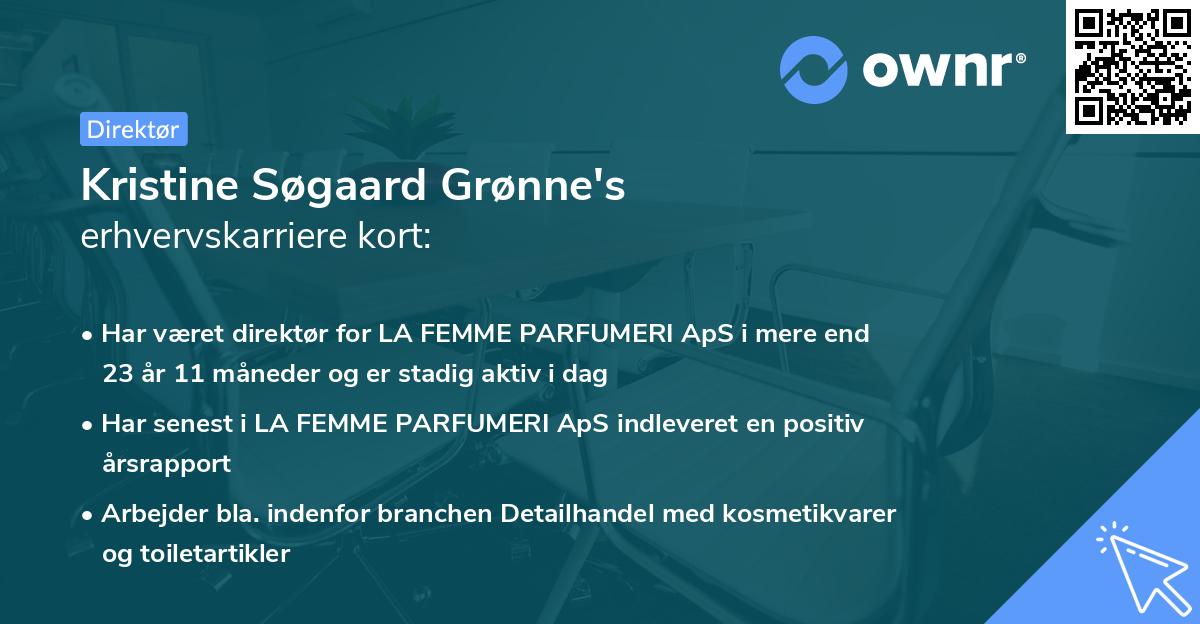 ownr®

Direktør

Kristine Søgaard Grønne's
erhvervskarriere kort:

• Har været direktør for LA FEMME PARFUMERI ApS i mere end 23 år 11 måneder og er stadig aktiv i dag

• Har senest i LA FEMME PARFUMERI ApS indleveret en positiv årsrapport

• Arbejder bla. indenfor branchen Detailhandel med kosmetikvarer og toiletartikler